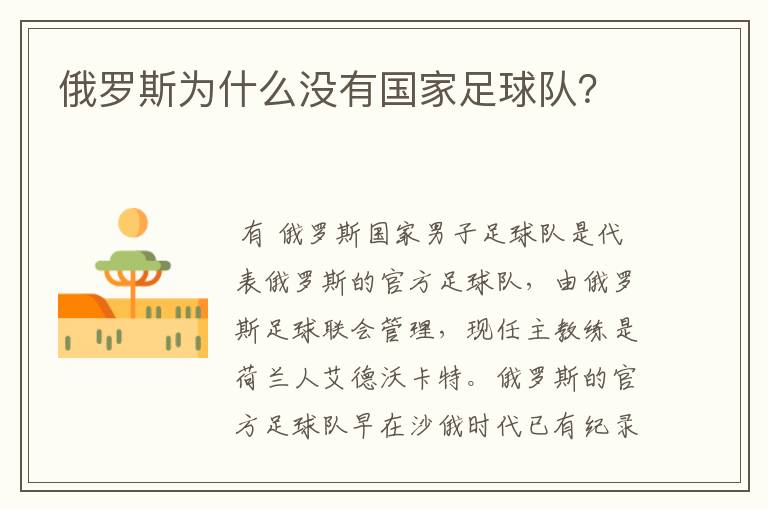 俄罗斯为什么没有国家足球队?

有 俄罗斯国家男子足球队是代表俄罗斯的官方足球队，由俄罗斯足球联会管理，现任主教练是荷兰人艾德沃卡特。俄罗斯的官方足球队早在沙俄时代已有纪录